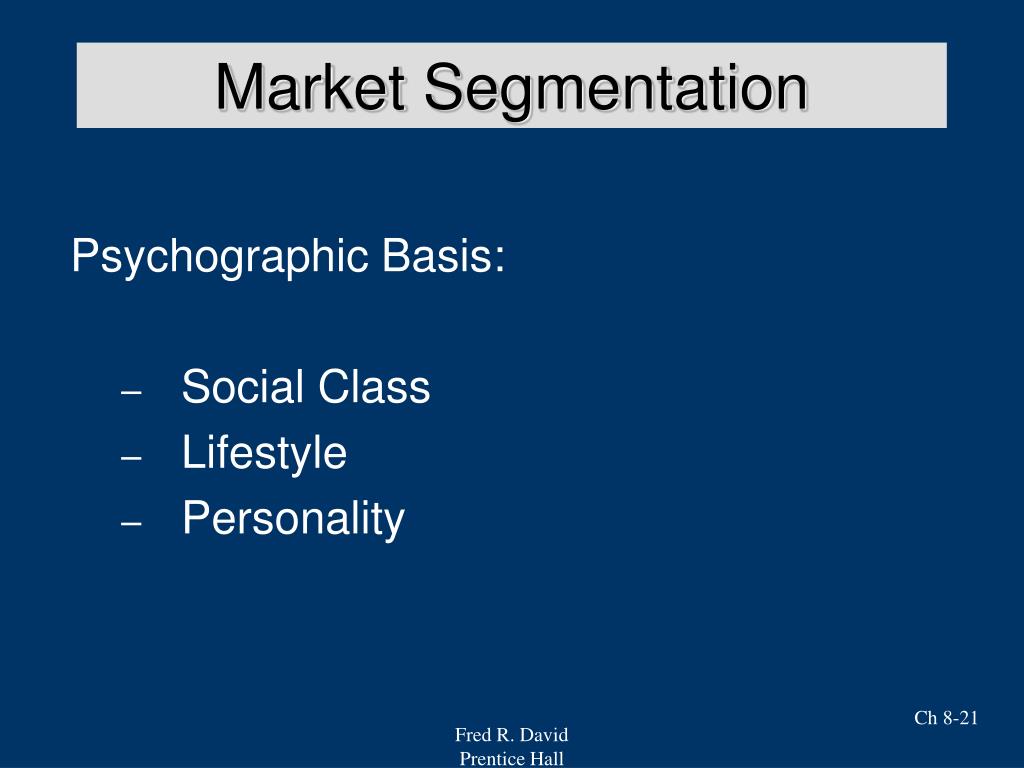 Market Segmentation

Psychographic Basis:

– Social Class
– Lifestyle
– Personality

Ch 8-21

Fred R. David
Prentice Hall